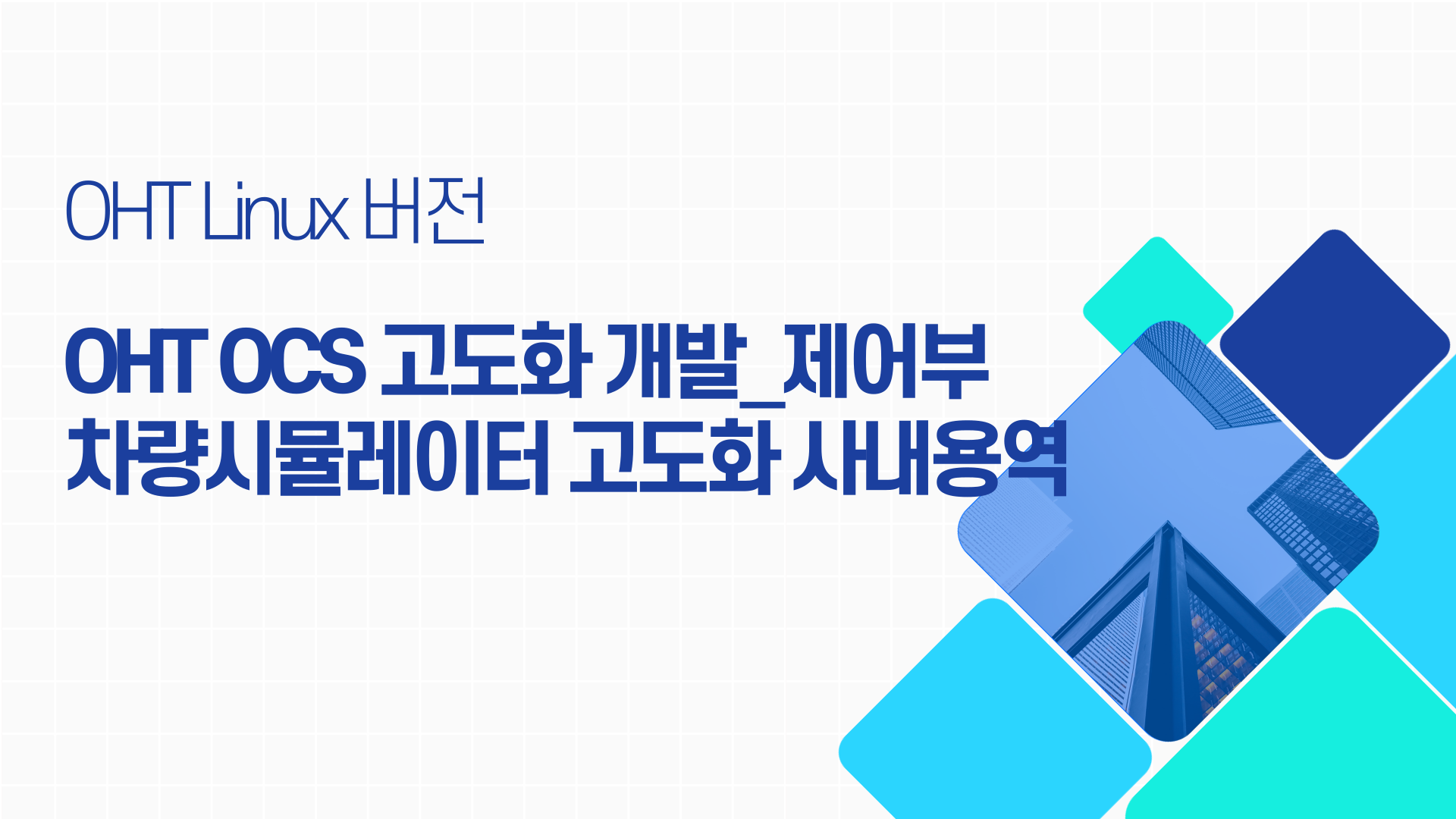 OHT Linux 버전

OHT OCS 고도화 개발_제어부 차량시뮬레이터 고도화 사내용역